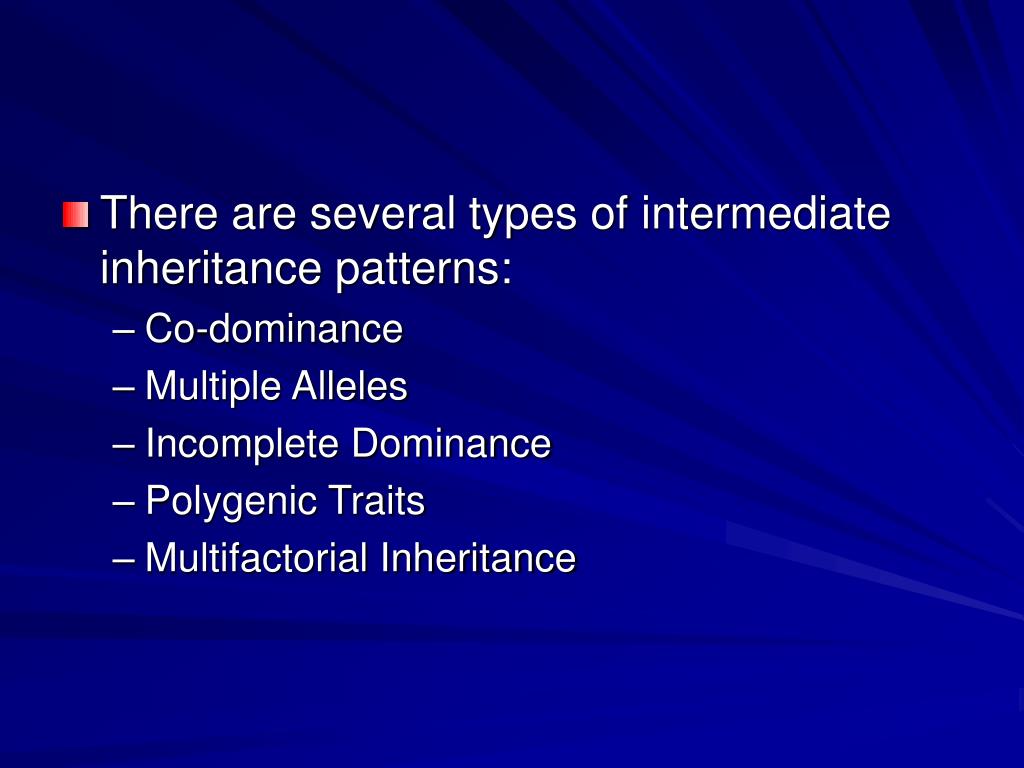 There are several types of intermediate inheritance patterns:

– Co-dominance
– Multiple Alleles
– Incomplete Dominance
– Polygenic Traits
– Multifactorial Inheritance